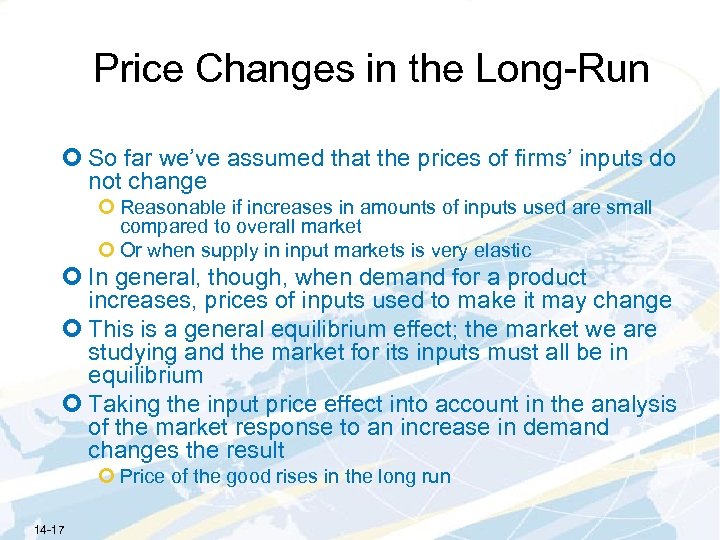 Price Changes in the Long-Run

So far we've assumed that the prices of firms' inputs do not change

Reasonable if increases in amounts of inputs used are small compared to overall market

Or when supply in input markets is very elastic

In general, though, when demand for a product increases, prices of inputs used to make it may change

This is a general equilibrium effect; the market we are studying and the market for its inputs must all be in equilibrium

Taking the input price effect into account in the analysis of the market response to an increase in demand changes the result

Price of the good rises in the long run

14-17